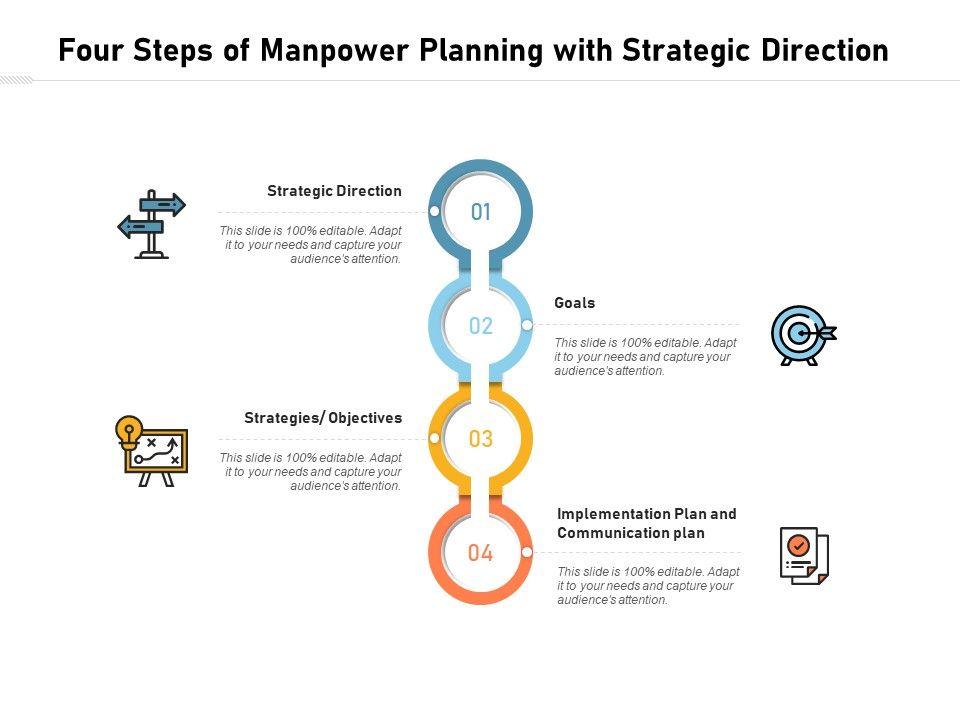 Four Steps of Manpower Planning with Strategic Direction

Strategic Direction

This slide is 100% editable. Adapt it to your needs and capture your audience's attention.

01

02

Goals

This slide is 100% editable. Adapt it to your needs and capture your audience's attention.

Strategies/ Objectives

This slide is 100% editable. Adapt it to your needs and capture your audience's attention.

03

04

Implementation Plan and Communication plan

This slide is 100% editable. Adapt it to your needs and capture your audience's attention.